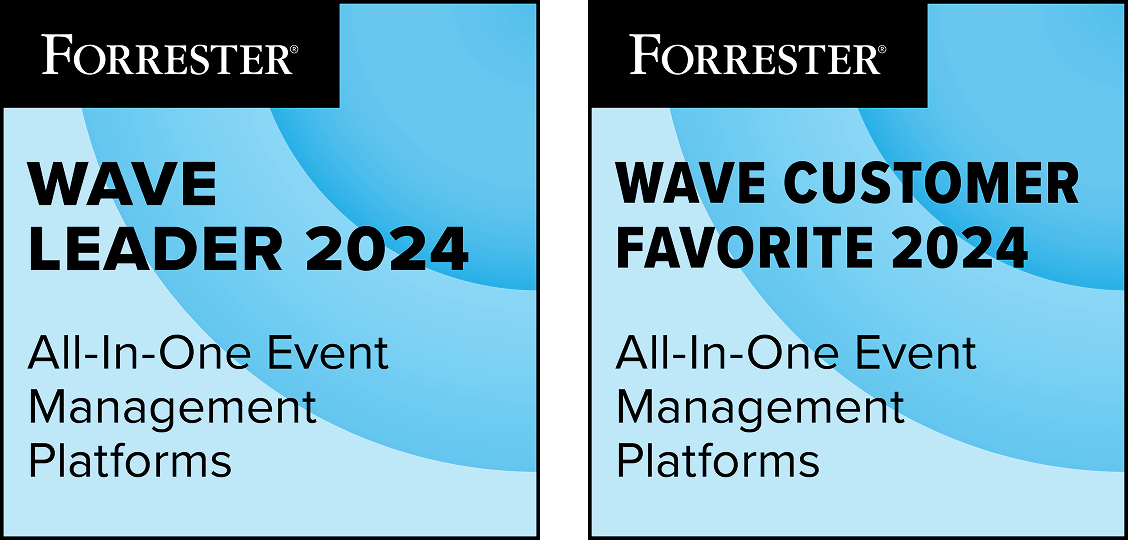 FORRESTER®

WAVE LEADER 2024

All-In-One Event Management Platforms

FORRESTER®

WAVE CUSTOMER FAVORITE 2024

All-In-One Event Management Platforms